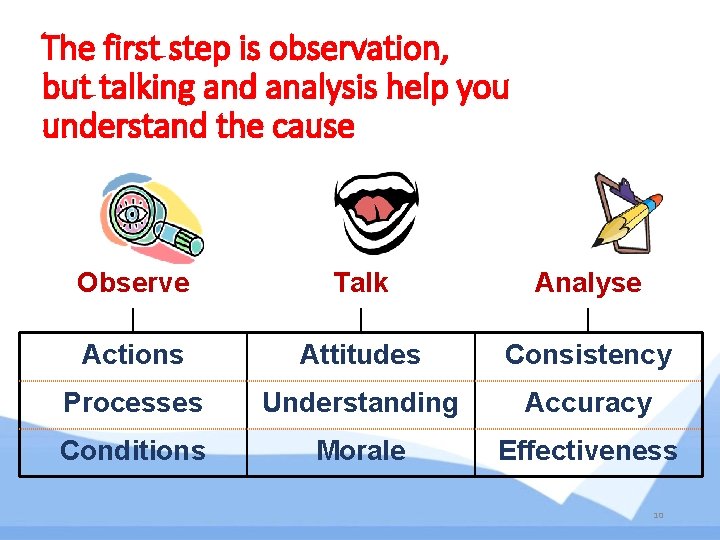 The first step is observation, but talking and analysis help you understand the cause

| Observe | Talk | Analyse |
|---|---|---|
| Actions | Attitudes | Consistency |
| Processes | Understanding | Accuracy |
| Conditions | Morale | Effectiveness |

10